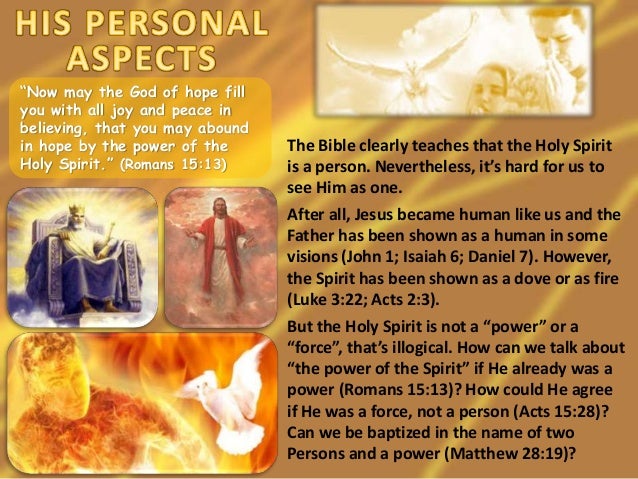 HIS PERSONAL ASPECTS

"Now may the God of hope fill you with all joy and peace in believing, that you may abound in hope by the power of the Holy Spirit." (Romans 15:13)

The Bible clearly teaches that the Holy Spirit is a person. Nevertheless, it's hard for us to see Him as one.

After all, Jesus became human like us and the Father has been shown as a human in some visions (John 1; Isaiah 6; Daniel 7). However, the Spirit has been shown as a dove or as fire (Luke 3:22; Acts 2:3).

But the Holy Spirit is not a "power" or a "force", that's illogical. How can we talk about "the power of the Spirit" if He already was a power (Romans 15:13)? How could He agree if He was a force, not a person (Acts 15:28)? Can we be baptized in the name of two Persons and a power (Matthew 28:19)?